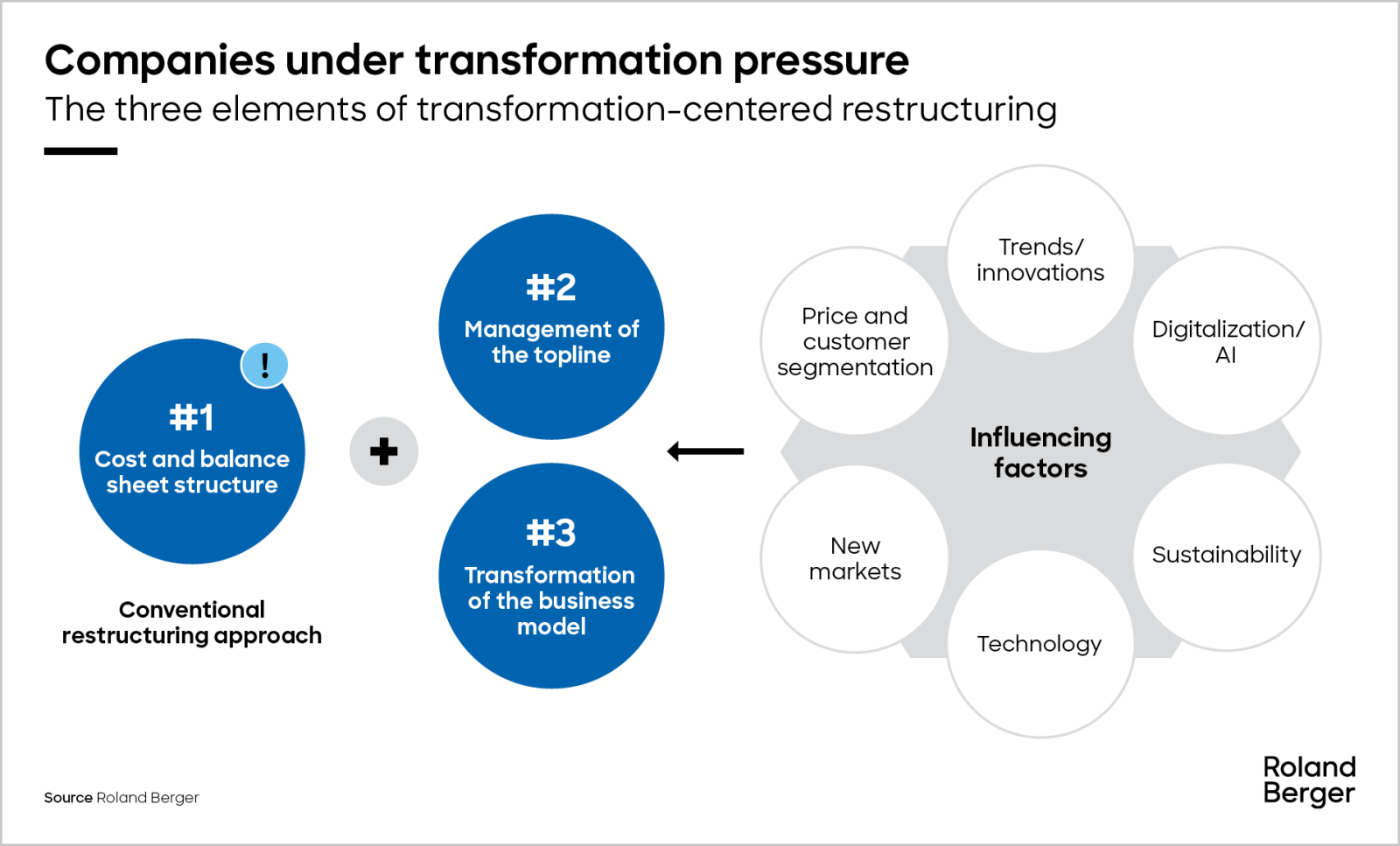 Companies under transformation pressure

The three elements of transformation-centered restructuring

!

#1
Cost and balance sheet structure

Conventional restructuring approach

+

#2
Management of the topline

#3
Transformation of the business model

Trends/ innovations

Price and customer segmentation

Digitalization/ AI

Influencing factors

New markets

Sustainability

Technology

Source Roland Berger

Roland Berger